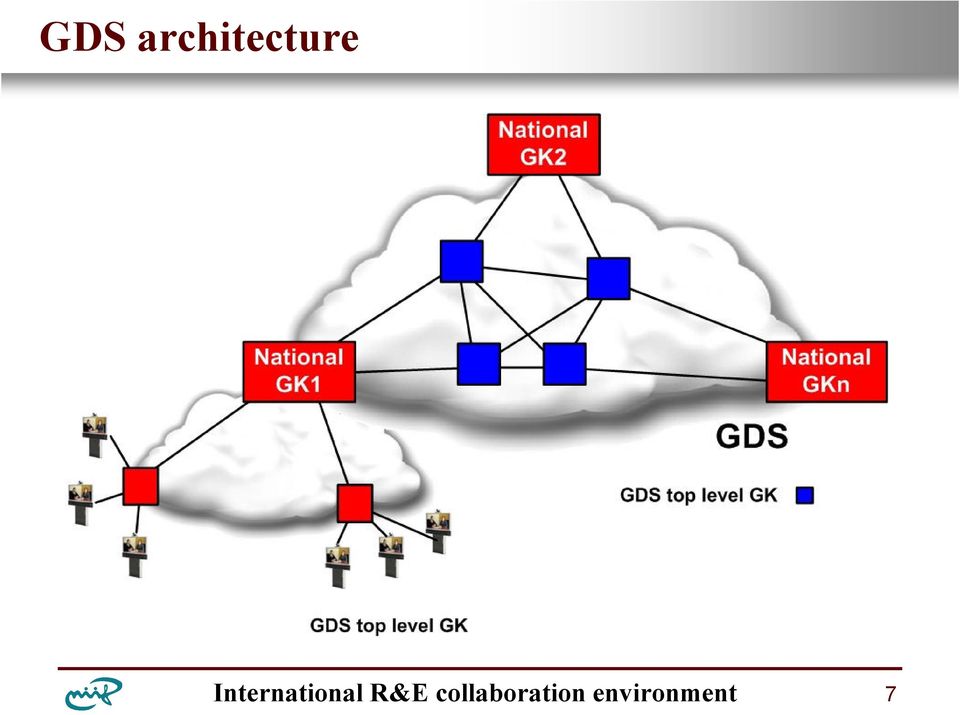 GDS architecture

National GK2

National GK1

National GKn

GDS

GDS top level GK

GDS top level GK

International R&E collaboration environment

7